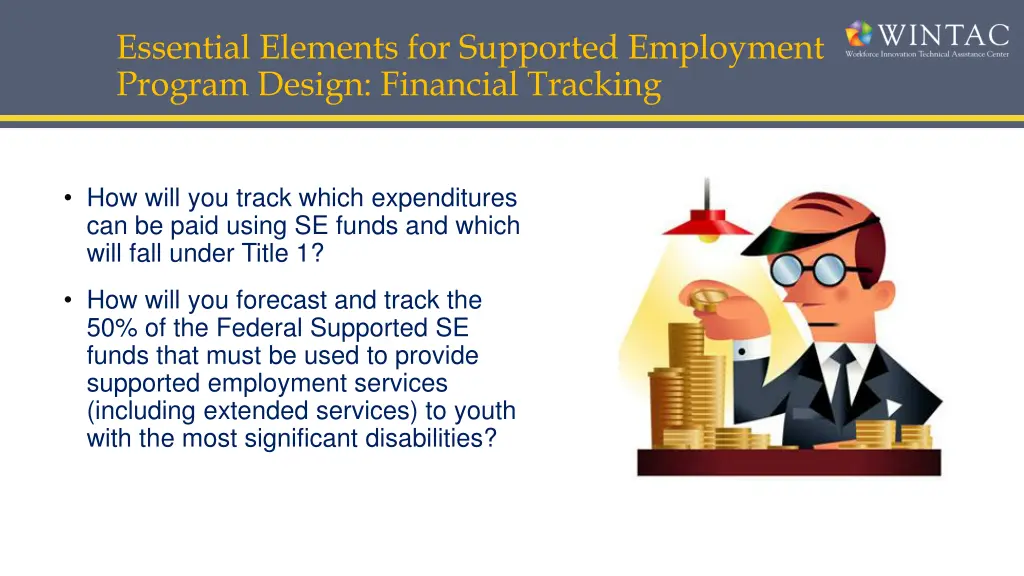 Essential Elements for Supported Employment Program Design: Financial Tracking

WINTAC
Workforce Innovation Technical Assistance Center

• How will you track which expenditures can be paid using SE funds and which will fall under Title 1?

• How will you forecast and track the 50% of the Federal Supported SE funds that must be used to provide supported employment services (including extended services) to youth with the most significant disabilities?